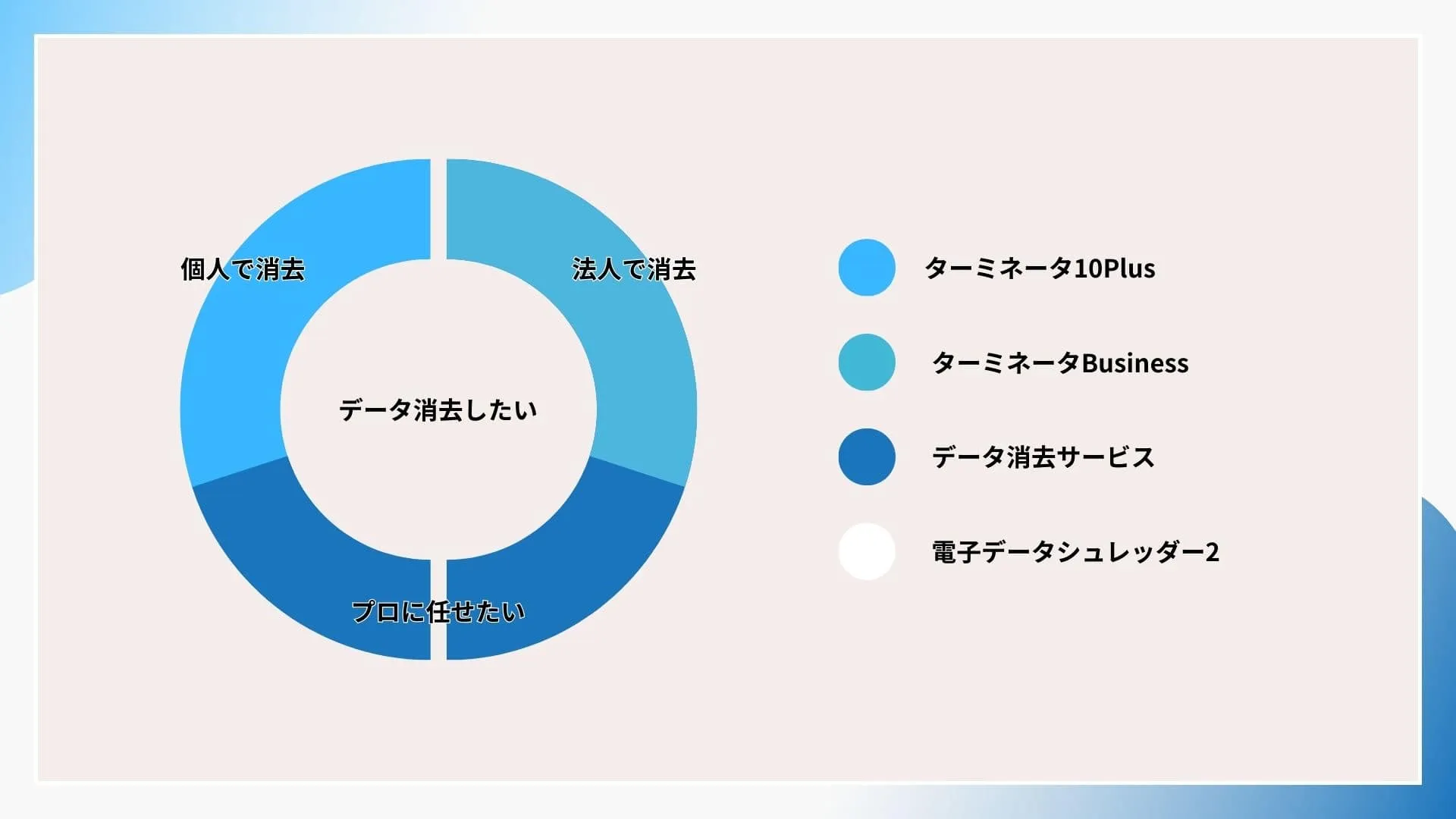 個人で消去

法人で消去

データ消去したい

プロに任せたい

ターミネータ10Plus

ターミネータBusiness

データ消去サービス

電子データシュレッダー2